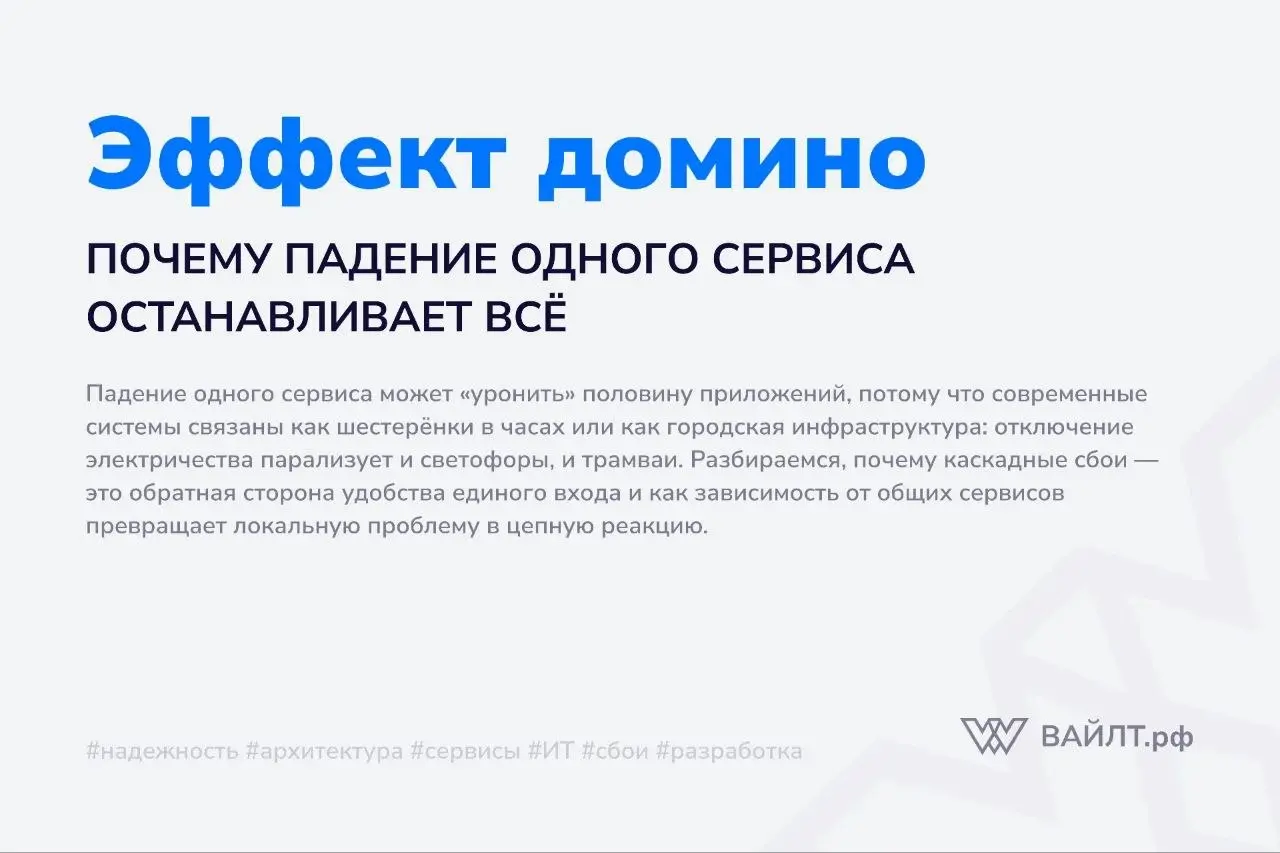 Эффект домино

ПОЧЕМУ ПАДЕНИЕ ОДНОГО СЕРВИСА ОСТАНАВЛИВАЕТ ВСЁ

Падение одного сервиса может «уронить» половину приложений, потому что современные системы связаны как шестерёнки в часах или как городская инфраструктура: отключение электричества парализует и светофоры, и трамваи. Разбираемся, почему каскадные сбои — это обратная сторона удобства единого входа и как зависимость от общих сервисов превращает локальную проблему в цепную реакцию.

#надежность #архитектура #сервисы #ИТ #сбои #разработка

ВАЙЛТ.рф